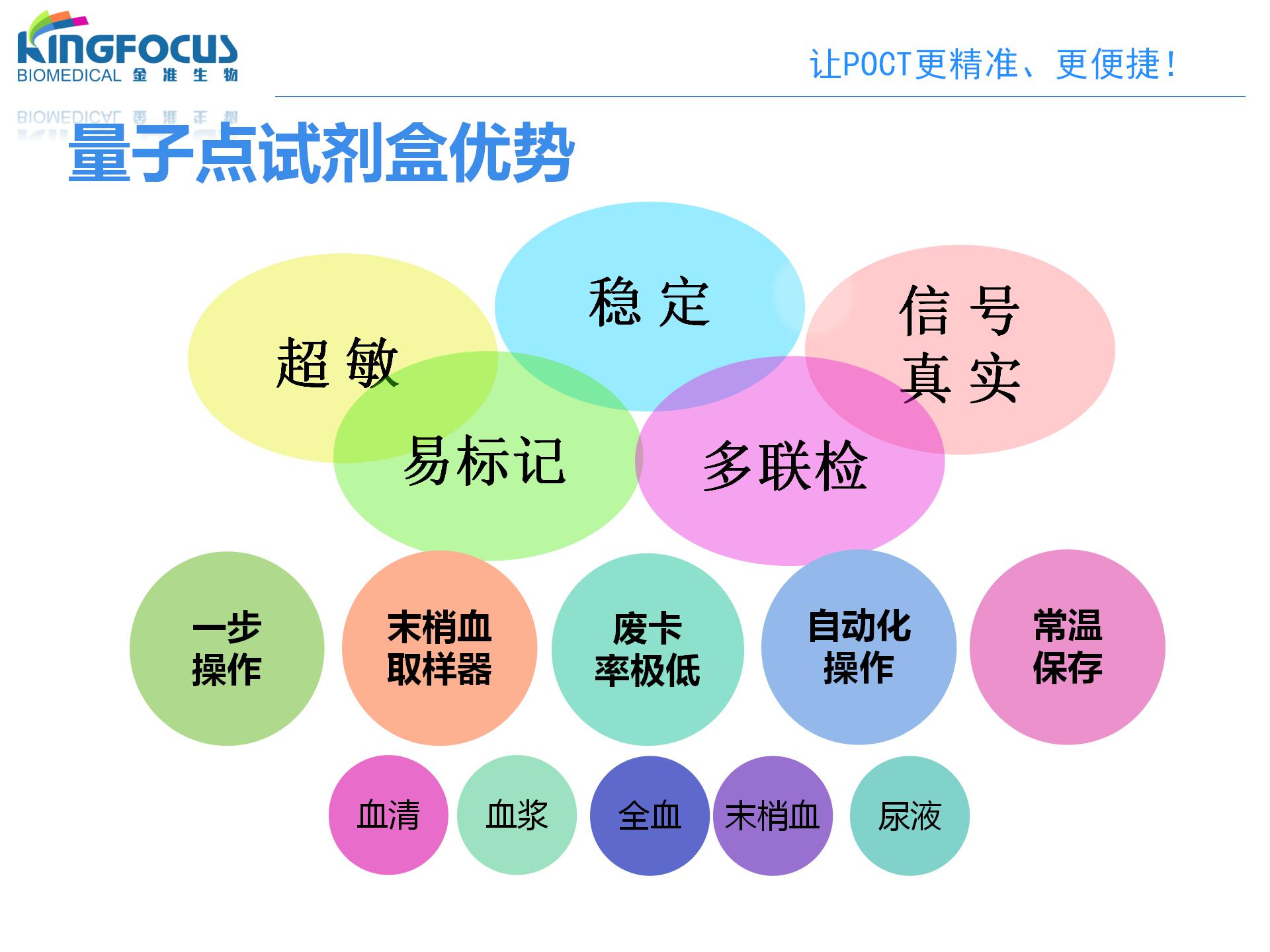 KINGFOCUS
BIOMEDICAL 金 准 生 物

让POCT更精准、更便捷！

量子点试剂盒优势

超 敏

稳 定

信 号
真 实

易标记

多联检

一步
操作

末梢血
取样器

废卡
率极低

自动化
操作

常温
保存

血清

血浆

全血

末梢血

尿液